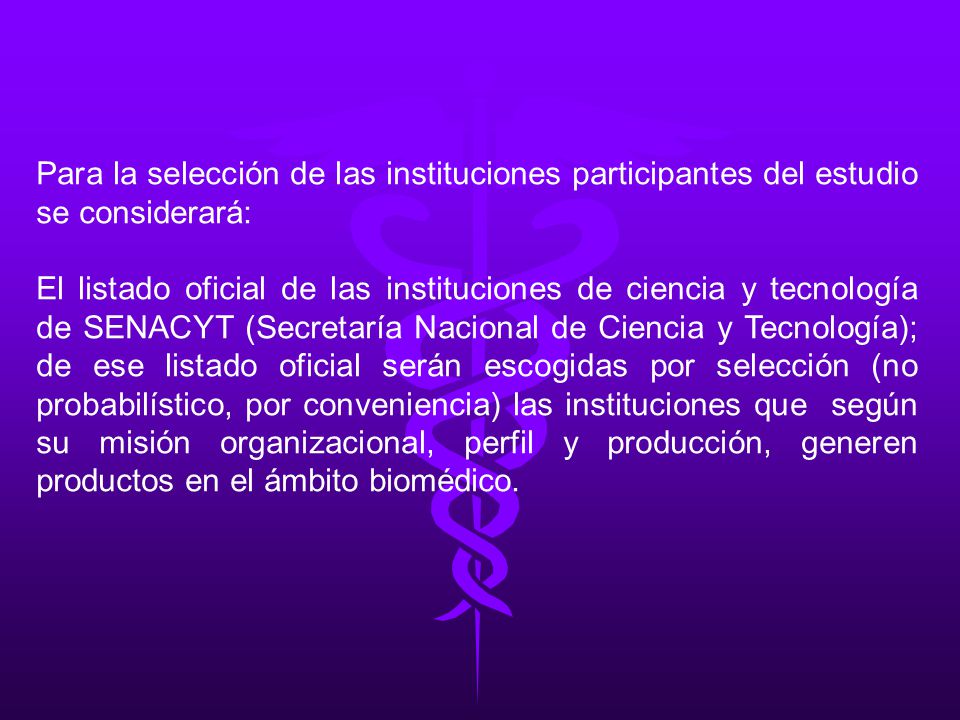 Para la selección de las instituciones participantes del estudio se considerará:

El listado oficial de las instituciones de ciencia y tecnología de SENACYT (Secretaría Nacional de Ciencia y Tecnología); de ese listado oficial serán escogidas por selección (no probabilístico, por conveniencia) las instituciones que según su misión organizacional, perfil y producción, generen productos en el ámbito biomédico.